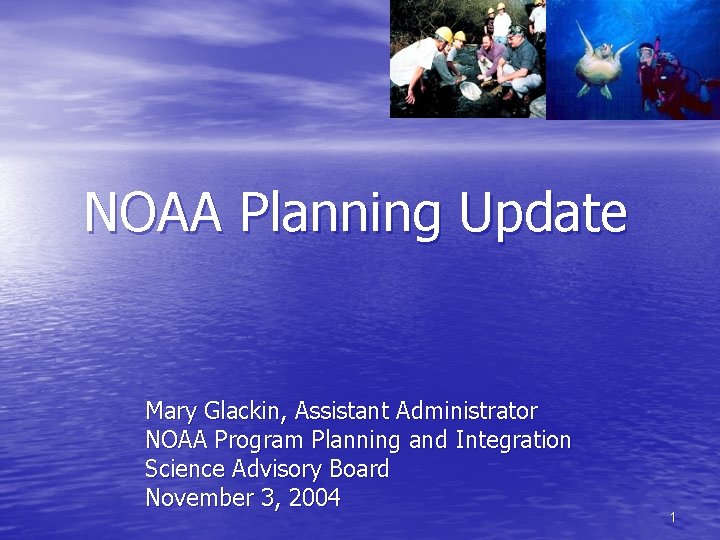 NOAA Planning Update

Mary Glackin, Assistant Administrator
NOAA Program Planning and Integration
Science Advisory Board
November 3, 2004

1